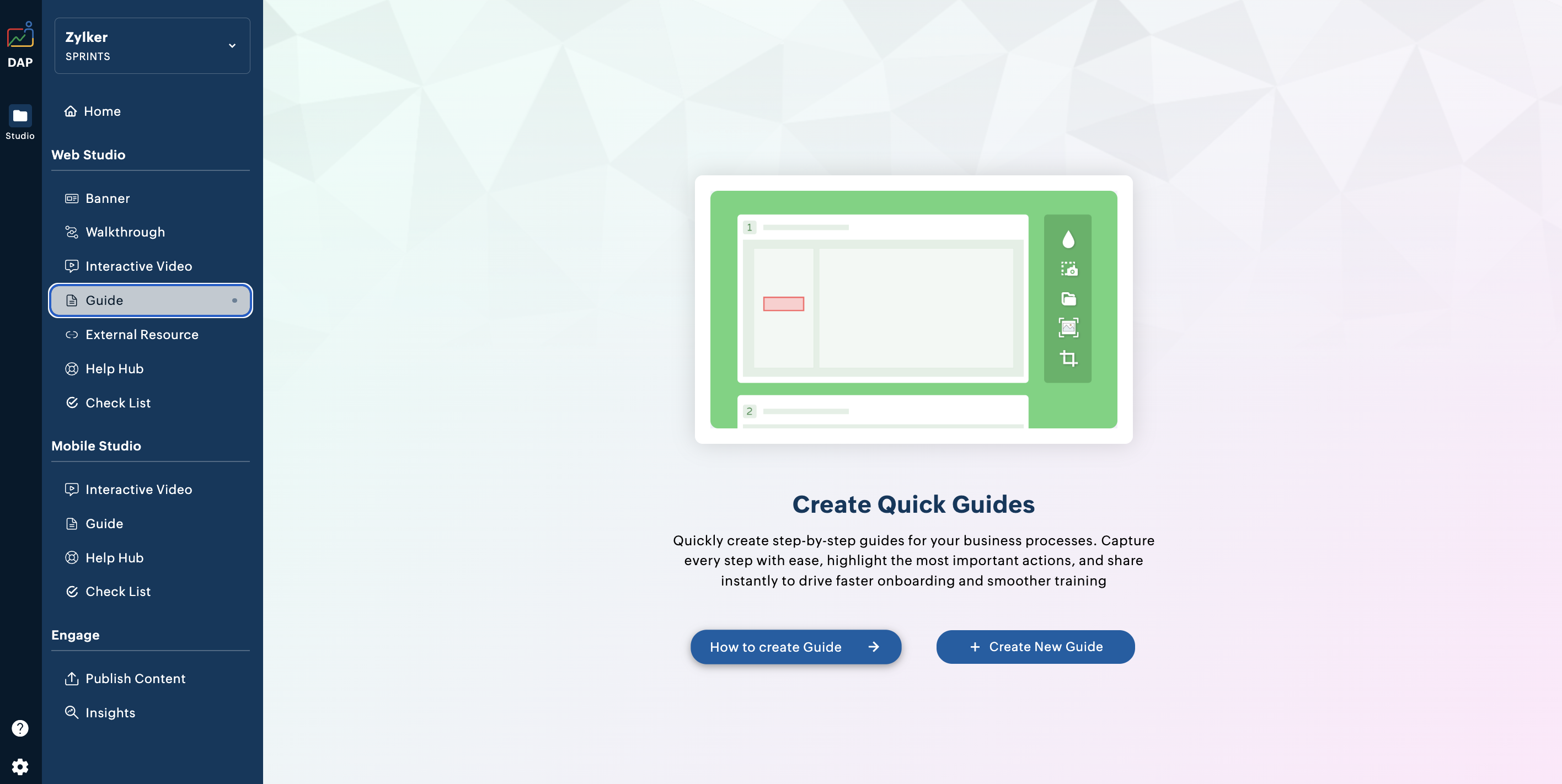 DAP

Studio

Zylker
SPRINTS

Home

Web Studio

Banner

Walkthrough

Interactive Video

Guide

External Resource

Help Hub

Check List

Mobile Studio

Interactive Video

Guide

Help Hub

Check List

Engage

Publish Content

Insights

1

2

Create Quick Guides

Quickly create step-by-step guides for your business processes. Capture every step with ease, highlight the most important actions, and share instantly to drive faster onboarding and smoother training

How to create Guide

+ Create New Guide